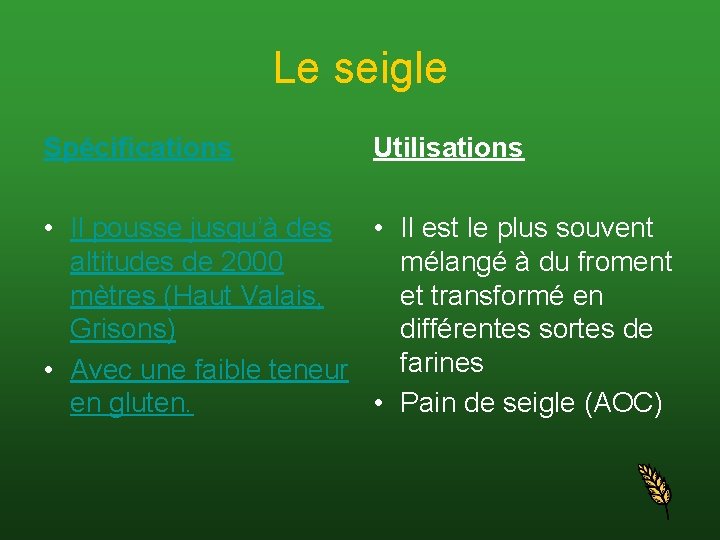 Le seigle

Spécifications

• Il pousse jusqu'à des altitudes de 2000 mètres (Haut Valais, Grisons)
• Avec une faible teneur en gluten.

Utilisations

• Il est le plus souvent mélangé à du froment et transformé en différentes sortes de farines
• Pain de seigle (AOC)